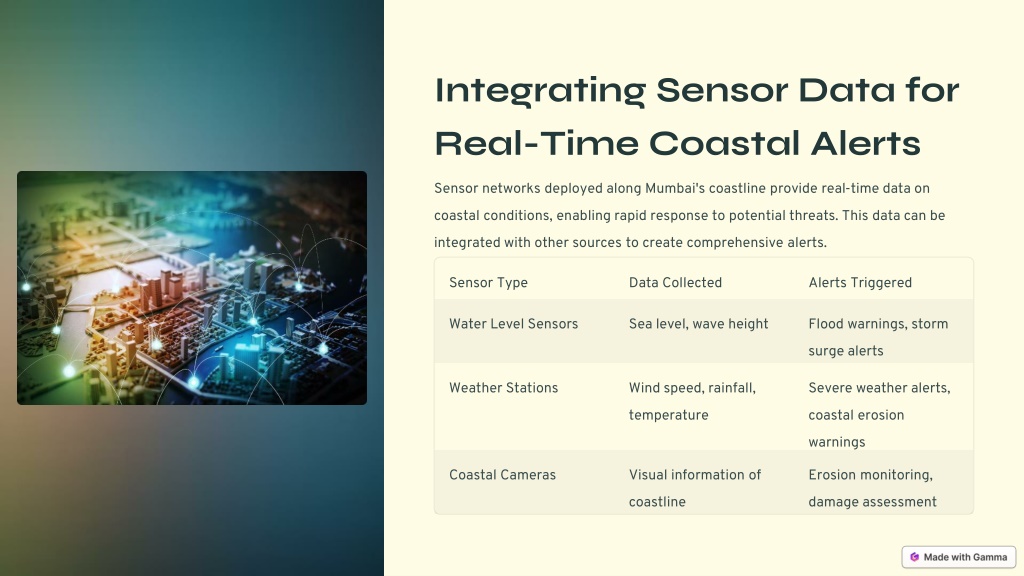 Integrating Sensor Data for Real-Time Coastal Alerts

Sensor networks deployed along Mumbai's coastline provide real-time data on coastal conditions, enabling rapid response to potential threats. This data can be integrated with other sources to create comprehensive alerts.

| Sensor Type | Data Collected | Alerts Triggered |
|---|---|---|
| Water Level Sensors | Sea level, wave height | Flood warnings, storm surge alerts |
| Weather Stations | Wind speed, rainfall, temperature | Severe weather alerts, coastal erosion warnings |
| Coastal Cameras | Visual information of coastline | Erosion monitoring, damage assessment |

Made with Gamma